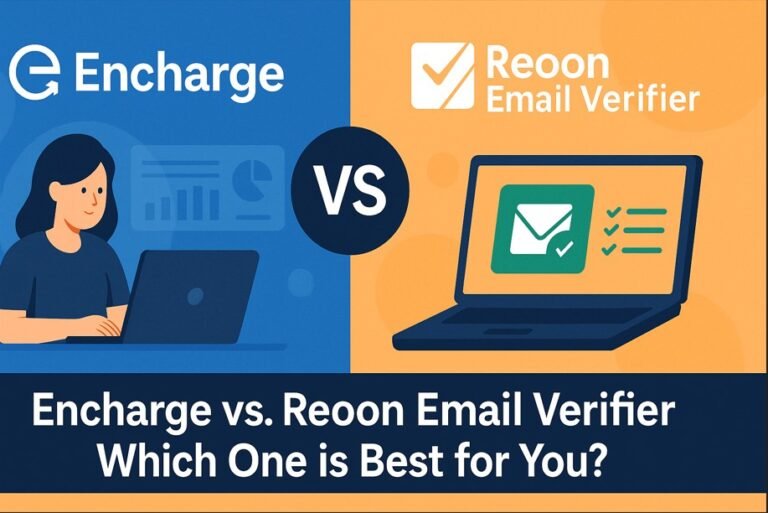 Encharge

Reoon Email Verifier

VS

Encharge vs. Reoon Email Verifier
Which One is Best for You?